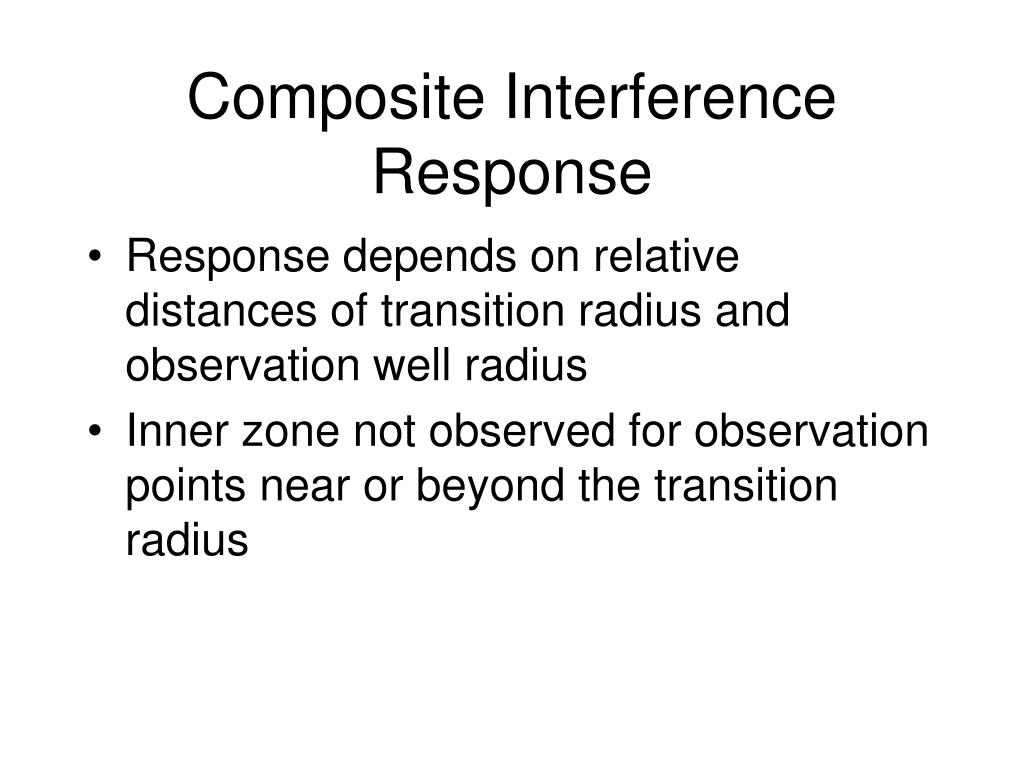 Composite Interference Response

• Response depends on relative distances of transition radius and observation well radius
• Inner zone not observed for observation points near or beyond the transition radius